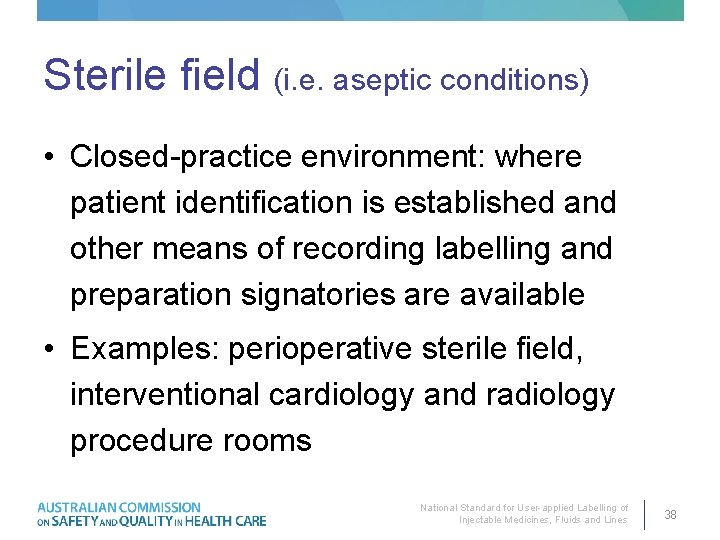 Sterile field (i.e. aseptic conditions)

• Closed-practice environment: where patient identification is established and other means of recording labelling and preparation signatories are available

• Examples: perioperative sterile field, interventional cardiology and radiology procedure rooms

AUSTRALIAN COMMISSION ON SAFETY AND QUALITY IN HEALTH CARE

National Standard for User-applied Labelling of Injectable Medicines, Fluids and Lines

38